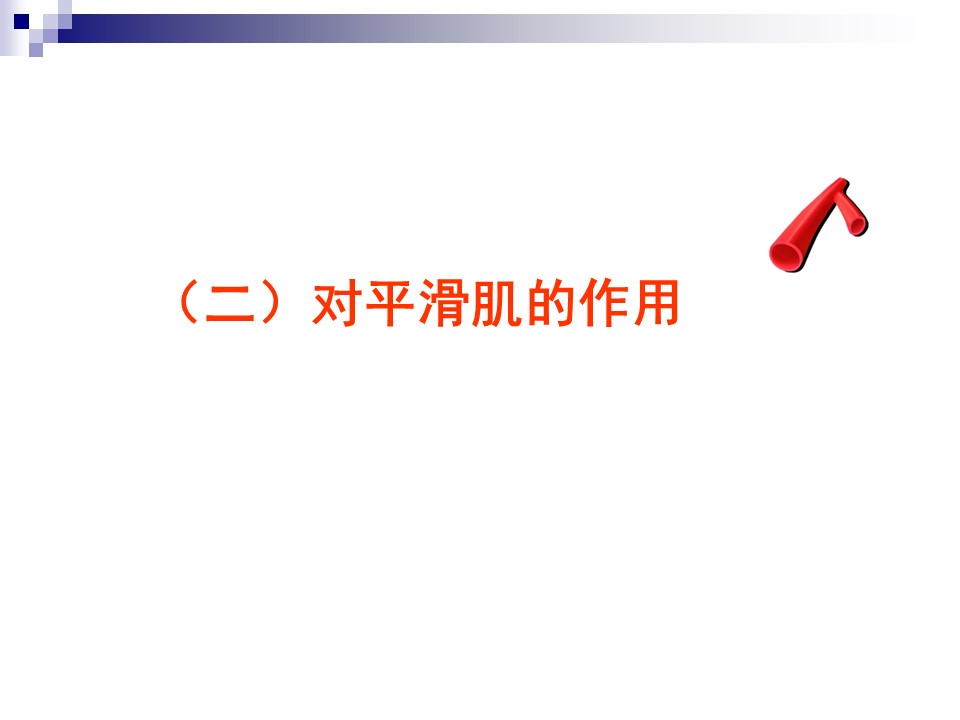 （二）对平滑肌的作用